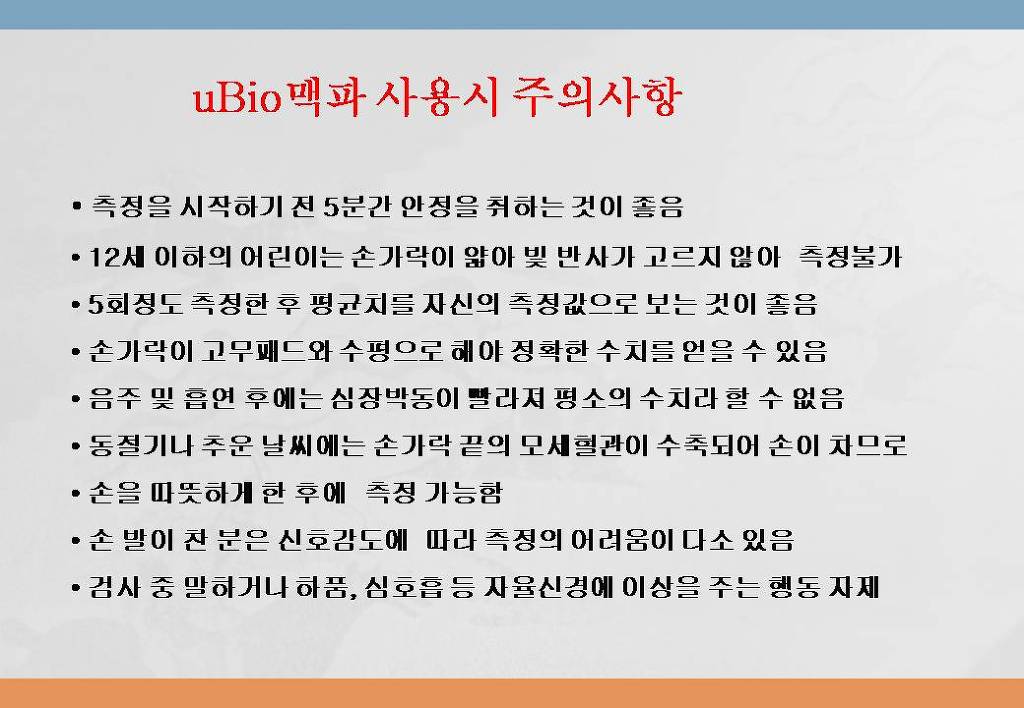 uBio맥파 사용시 주의사항

• 측정을 시작하기 전 5분간 안정을 취하는 것이 좋음

• 12세 이하의 어린이는 손가락이 얇아 빛 반사가 고르지 않아 측정불가

• 5회정도 측정한 후 평균치를 자신의 측정값으로 보는 것이 좋음

• 손가락이 고무패드와 수평으로 해야 정확한 수치를 얻을 수 있음

• 음주 및 흡연 후에는 심장박동이 빨라져 평소의 수치라 할 수 없음

• 동절기나 추운 날씨에는 손가락 끝의 모세혈관이 수축되어 손이 차므로

• 손을 따뜻하게 한 후에 측정 가능함

• 손 발이 찬 분은 신호감도에 따라 측정의 어려움이 다소 있음

• 검사 중 말하거나 하품, 심호흡 등 자율신경에 이상을 주는 행동 자제